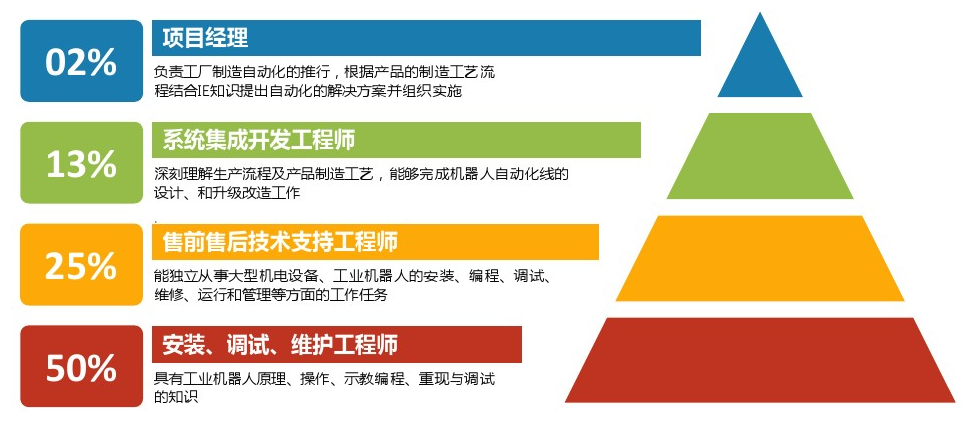 02%

项目经理

负责工厂制造自动化的推行，根据产品的制造工艺流程结合IE知识提出自动化的解决方案并组织实施

13%

系统集成开发工程师

深刻理解生产流程及产品制造工艺，能够完成机器人自动化线的设计、和升级改造工作

25%

售前售后技术支持工程师

能独立从事大型机电设备、工业机器人的安装、编程、调试、维修、运行和管理等方面的工作任务

50%

安装、调试、维护工程师

具有工业机器人原理、操作、示教编程、重现与调试的知识